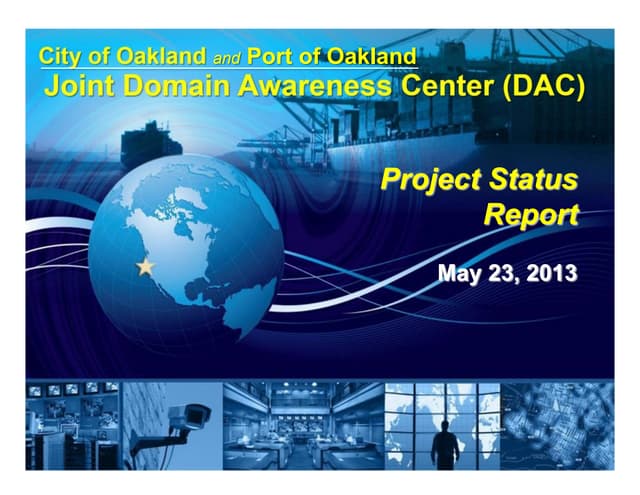 City of Oakland and Port of Oakland
Joint Domain Awareness Center (DAC)

Project Status Report

May 23, 2013